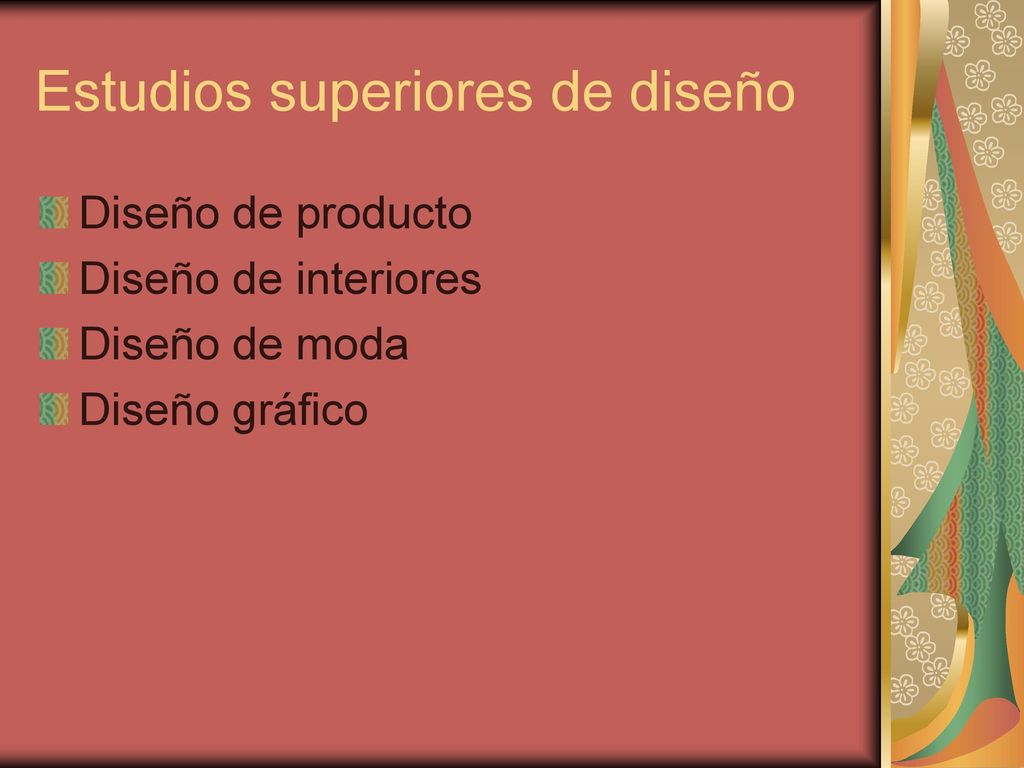 Estudios superiores de diseño

Diseño de producto
Diseño de interiores
Diseño de moda
Diseño gráfico